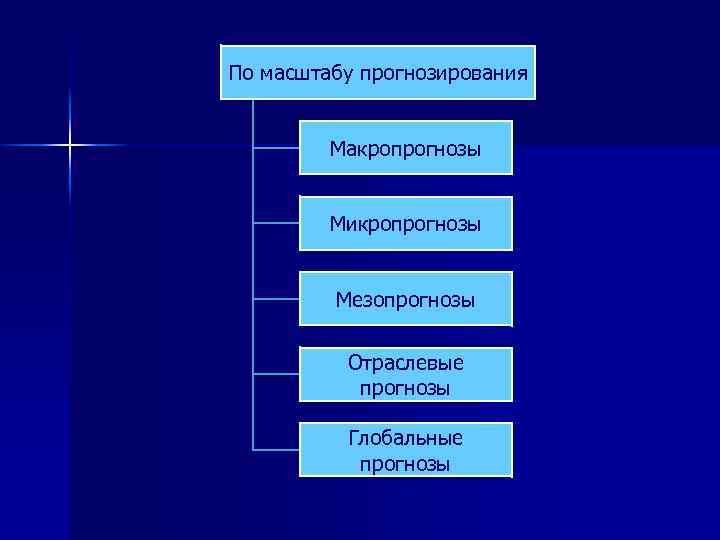 По масштабу прогнозирования

Макропрогнозы

Микропрогнозы

Мезопрогнозы

Отраслевые прогнозы

Глобальные прогнозы